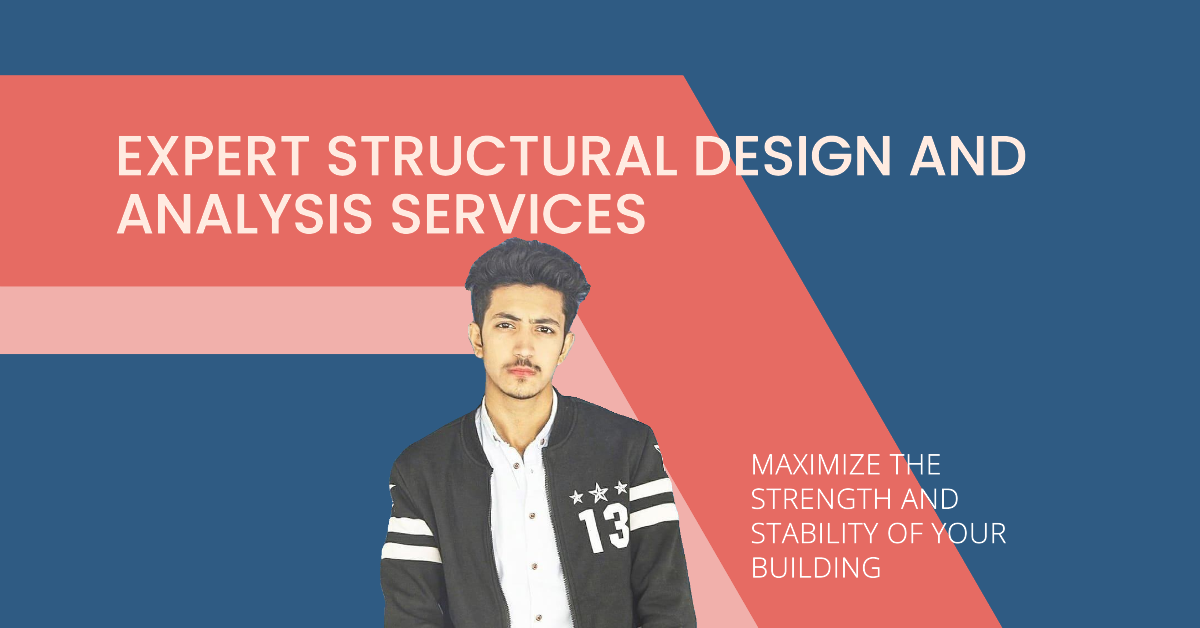 EXPERT STRUCTURAL DESIGN AND ANALYSIS SERVICES

13

MAXIMIZE THE STRENGTH AND STABILITY OF YOUR BUILDING